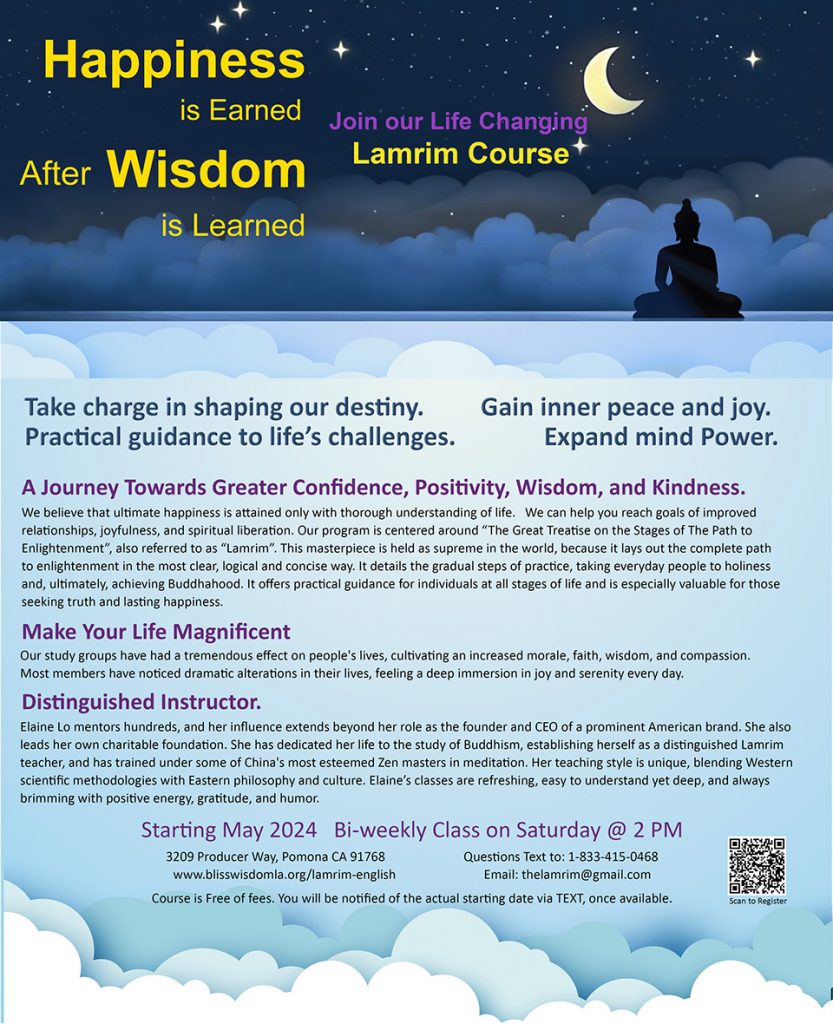 Happiness is Earned After Wisdom is Learned

Join our Life Changing Lamrim Course

Take charge in shaping our destiny.
Practical guidance to life's challenges.

Gain inner peace and joy.
Expand mind Power.

A Journey Towards Greater Confidence, Positivity, Wisdom, and Kindness.

We believe that ultimate happiness is attained only with thorough understanding of life. We can help you reach goals of improved relationships, joyfulness, and spiritual liberation. Our program is centered around "The Great Treatise on the Stages of The Path to Enlightenment", also referred to as "Lamrim". This masterpiece is held as supreme in the world, because it lays out the complete path to enlightenment in the most clear, logical and concise way. It details the gradual steps of practice, taking everyday people to holiness and, ultimately, achieving Buddhahood. It offers practical guidance for individuals at all stages of life and is especially valuable for those seeking truth and lasting happiness.

Make Your Life Magnificent

Our study groups have had a tremendous effect on people's lives, cultivating an increased morale, faith, wisdom, and compassion. Most members have noticed dramatic alterations in their lives, feeling a deep immersion in joy and serenity every day.

Distinguished Instructor.

Elaine Lo mentors hundreds, and her influence extends beyond her role as the founder and CEO of a prominent American brand. She also leads her own charitable foundation. She has dedicated her life to the study of Buddhism, establishing herself as a distinguished Lamrim teacher, and has trained under some of China's most esteemed Zen masters in meditation. Her teaching style is unique, blending Western scientific methodologies with Eastern philosophy and culture. Elaine's classes are refreshing, easy to understand yet deep, and always brimming with positive energy, gratitude, and humor.

Starting May 2024 Bi-weekly Class on Saturday @ 2 PM

3209 Producer Way, Pomona CA 91768
www.blisswisdomla.org/lamrim-english

Questions Text to: 1-833-415-0468
Email: thelamrim@gmail.com

Scan to Register

Course is Free of fees. You will be notified of the actual starting date via TEXT, once available.